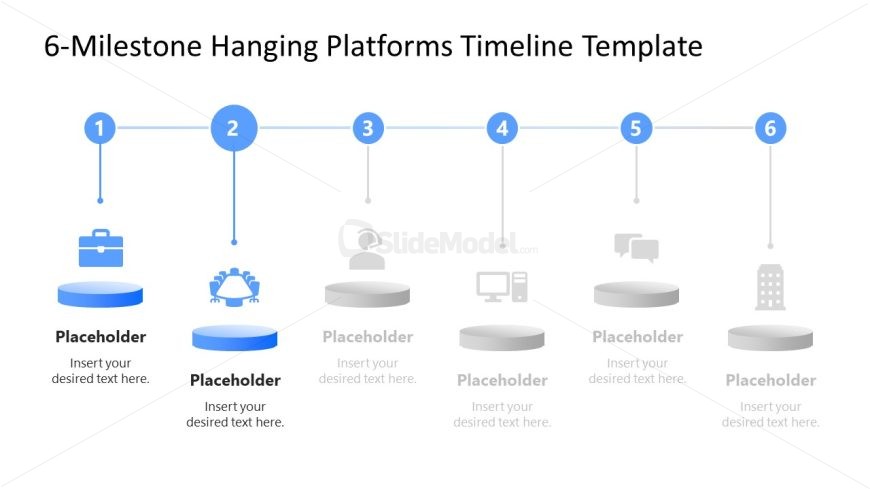 6-Milestone Hanging Platforms Timeline Template

1

2

3

4

5

6

SlideModel.com

Placeholder

Insert your desired text here.

Placeholder

Insert your desired text here.

Placeholder

Insert your desired text here.

Placeholder

Insert your desired text here.

Placeholder

Insert your desired text here.

Placeholder

Insert your desired text here.